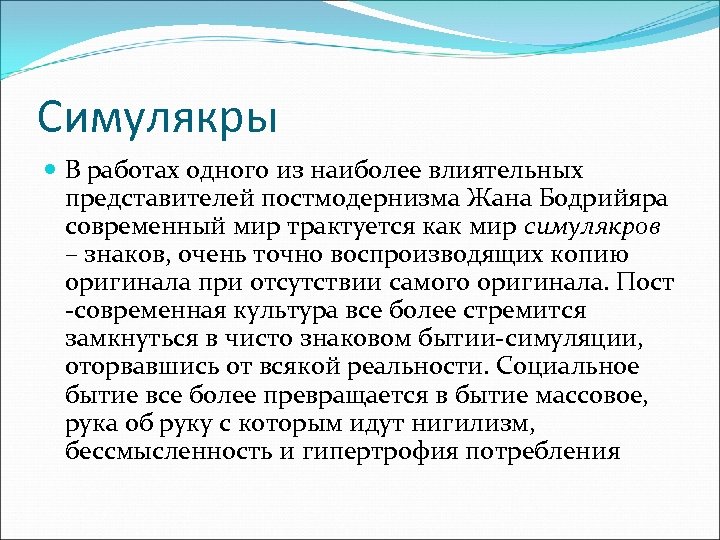 Симулякры

В работах одного из наиболее влиятельных представителей постмодернизма Жана Бодрийяра современный мир трактуется как мир симулякров – знаков, очень точно воспроизводящих копию оригинала при отсутствии самого оригинала. Пост -современная культура все более стремится замкнуться в чисто знаковом бытии-симуляции, оторвавшись от всякой реальности. Социальное бытие все более превращается в бытие массовое, рука об руку с которым идут нигилизм, бессмысленность и гипертрофия потребления